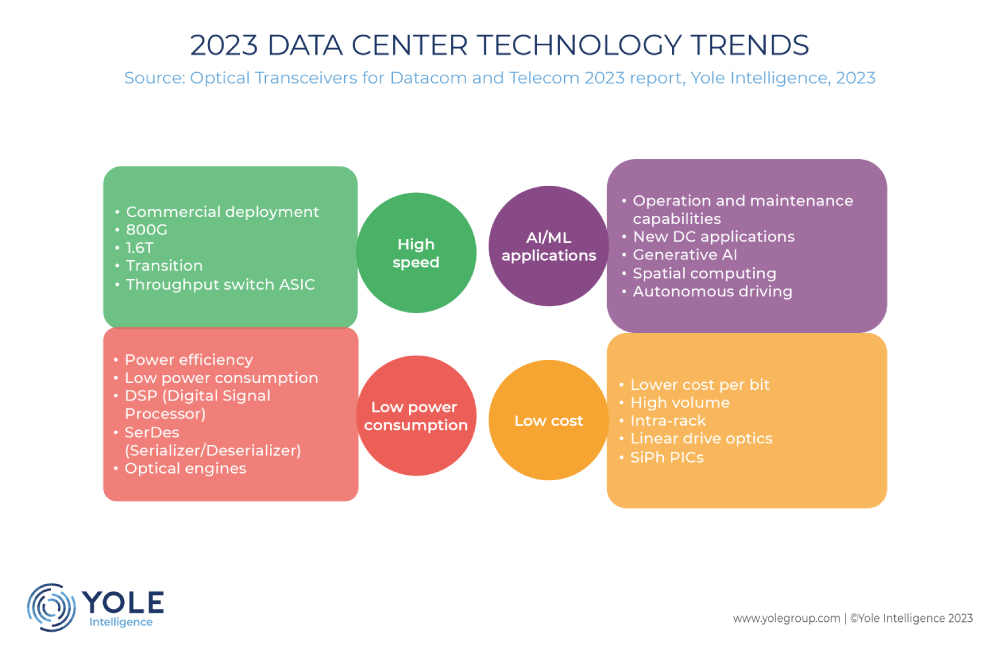 2023 DATA CENTER TECHNOLOGY TRENDS

Source: Optical Transceivers for Datacom and Telecom 2023 report, Yole Intelligence, 2023

• Commercial deployment
• 800G
• 1.6T
• Transition
• Throughput switch ASIC

High speed

AI/ML applications

• Operation and maintenance capabilities
• New DC applications
• Generative AI
• Spatial computing
• Autonomous driving

• Power efficiency
• Low power consumption
• DSP (Digital Signal Processor)
• SerDes (Serializer/Deserializer)
• Optical engines

Low power consumption

Low cost

• Lower cost per bit
• High volume
• Intra-rack
• Linear drive optics
• SiPh PICs

YOLE Intelligence

www.yolegroup.com | ©Yole Intelligence 2023